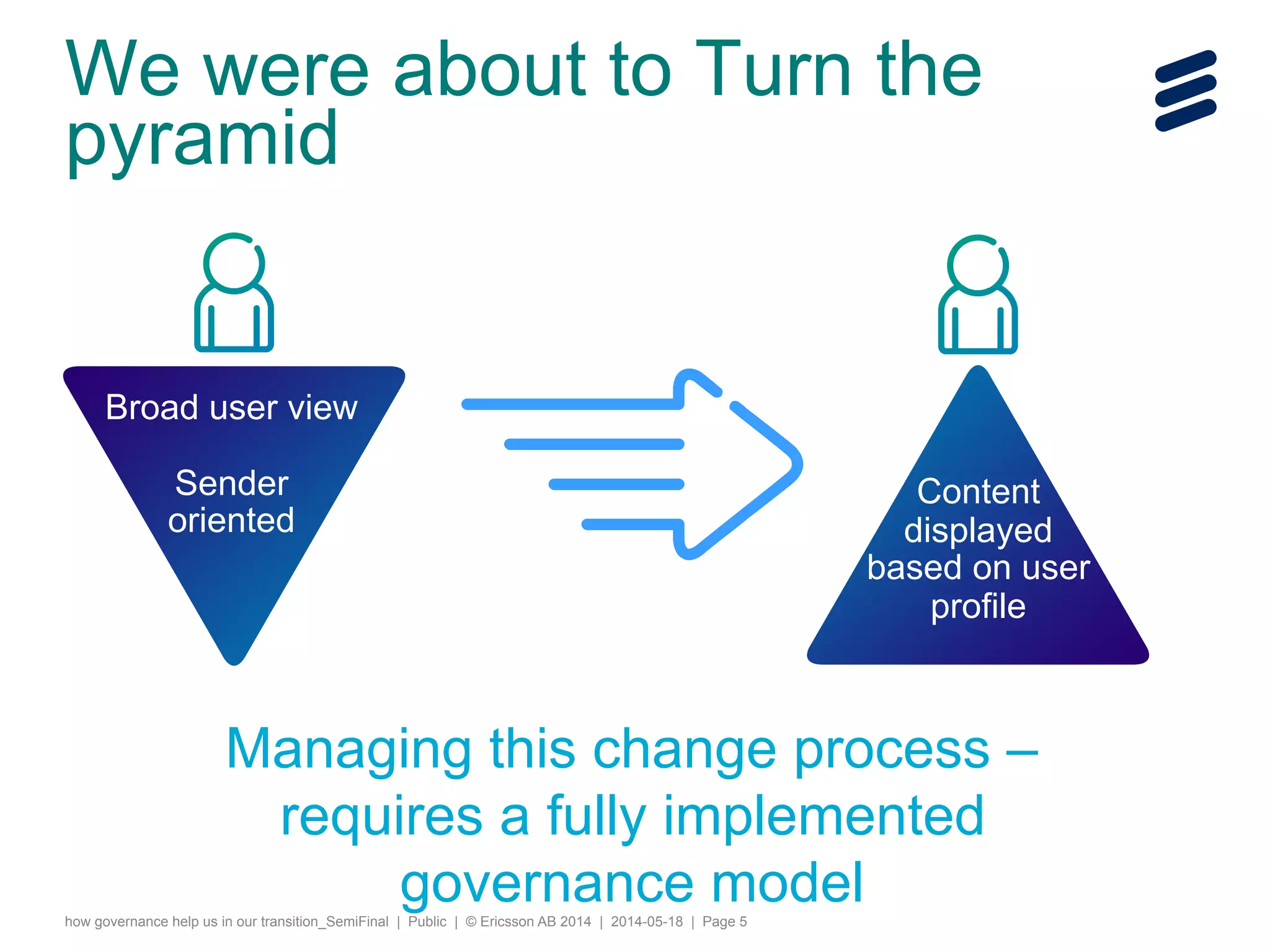 We were about to Turn the pyramid

Broad user view

Sender oriented

Content displayed based on user profile

Managing this change process – requires a fully implemented governance model

how governance help us in our transition_SemiFinal | Public | © Ericsson AB 2014 | 2014-05-18 | Page 5